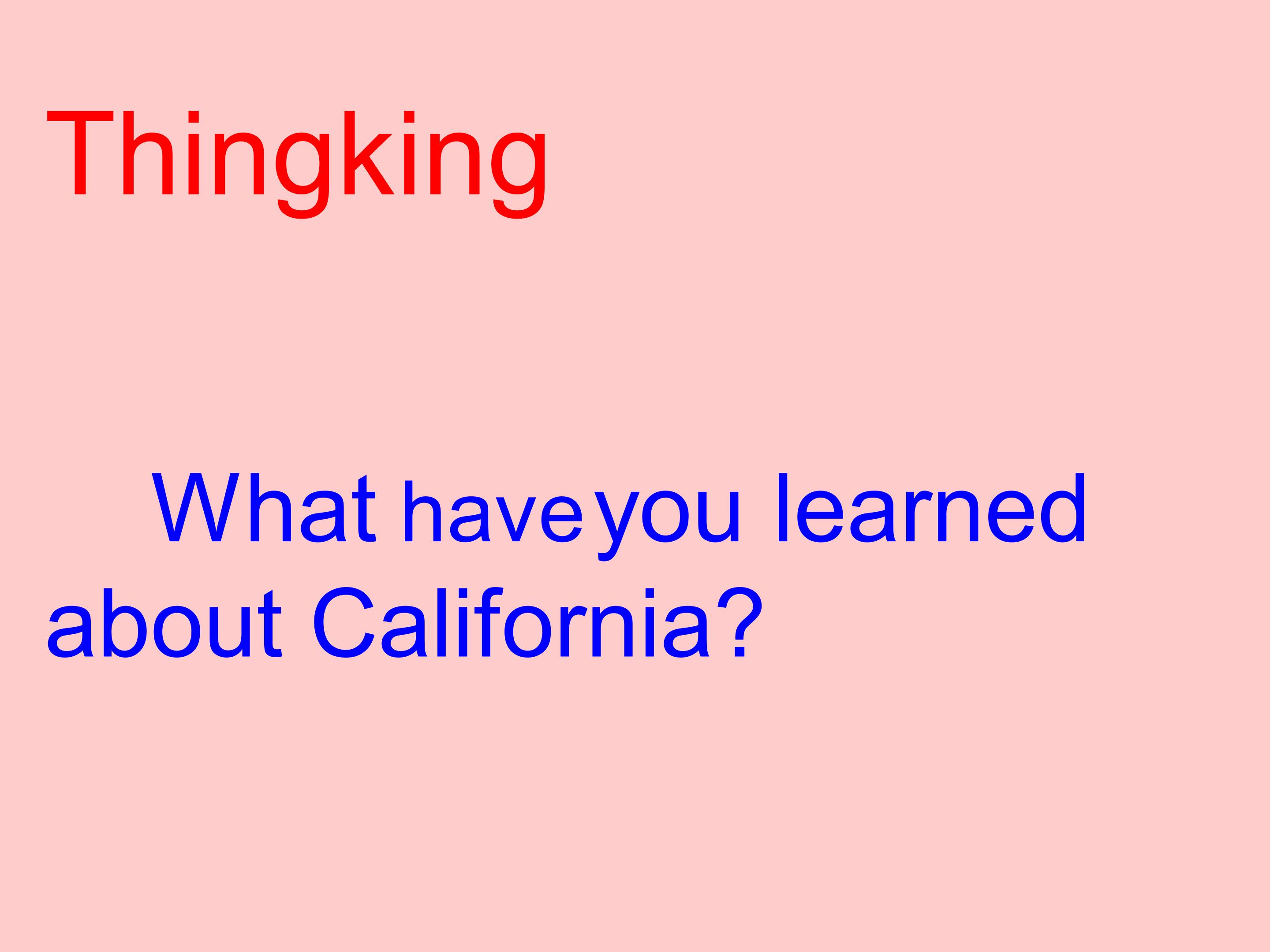 Thingking

What have you learned about California?